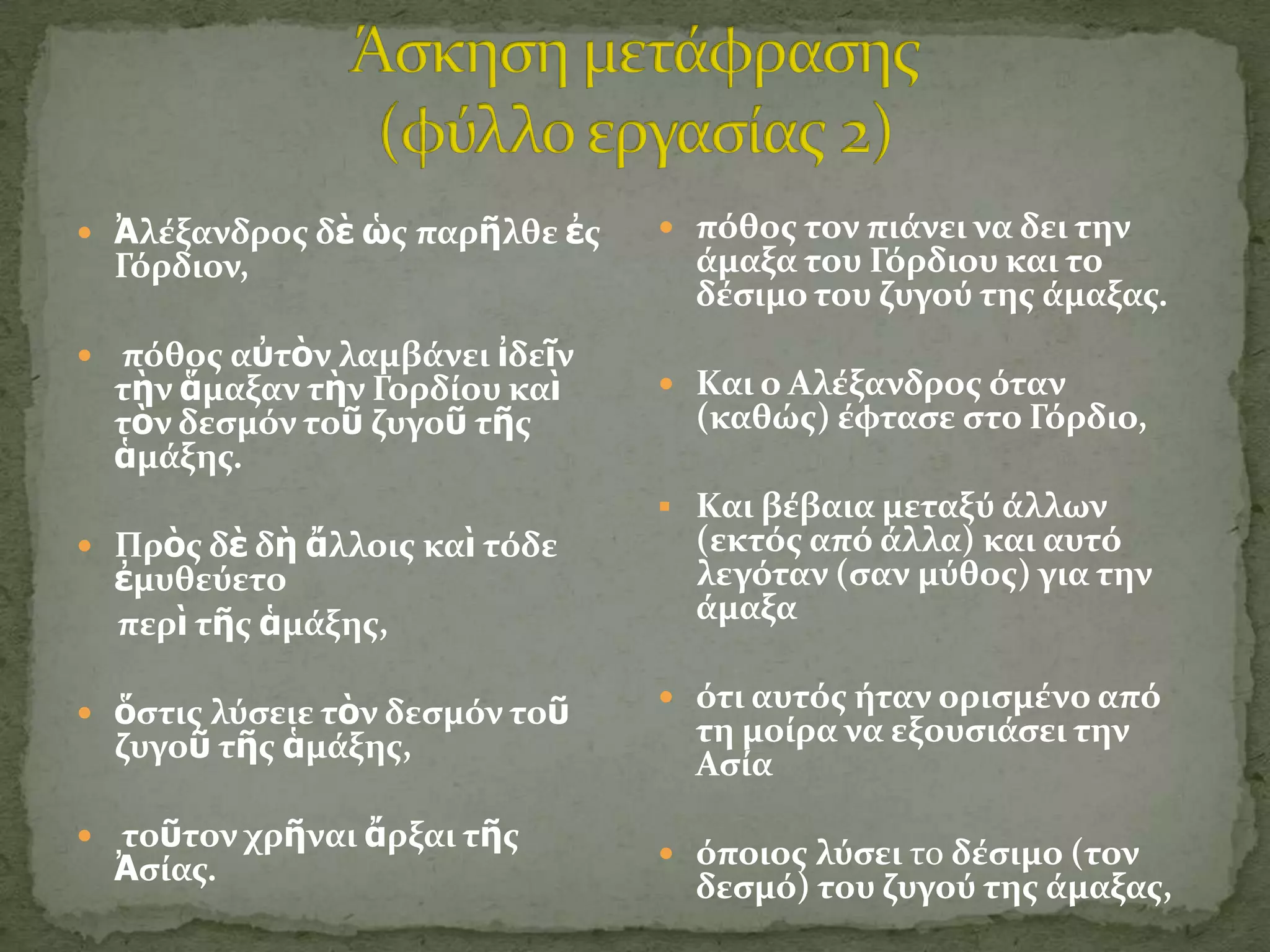 Άσκηση μετάφρασης
(φύλλο εργασίας 2)

Ἀλέξανδρος δὲ ὡς παρῆλθε ἐς Γόρδιον,

πόθος αὐτὸν λαμβάνει ἰδεῖν τὴν ἅμαξαν τὴν Γορδίου καὶ τὸν δεσμόν τοῦ ζυγοῦ τῆς ἁμάξης.

Πρὸς δὲ δὴ ἄλλοις καὶ τόδε ἐμυθεύετο
περὶ τῆς ἁμάξης,

ὅστις λύσειε τὸν δεσμόν τοῦ ζυγοῦ τῆς ἁμάξης,

τοῦτον χρῆναι ἄρξαι τῆς Ἀσίας.

πόθος τον πιάνει να δει την άμαξα του Γόρδιου και το δέσιμο του ζυγού της άμαξας.

Και ο Αλέξανδρος όταν (καθώς) έφτασε στο Γόρδιο,

Και βέβαια μεταξύ άλλων (εκτός από άλλα) και αυτό λεγόταν (σαν μύθος) για την άμαξα

ότι αυτός ήταν ορισμένο από τη μοίρα να εξουσιάσει την Ασία

όποιος λύσει το δέσιμο (τον δεσμό) του ζυγού της άμαξας,